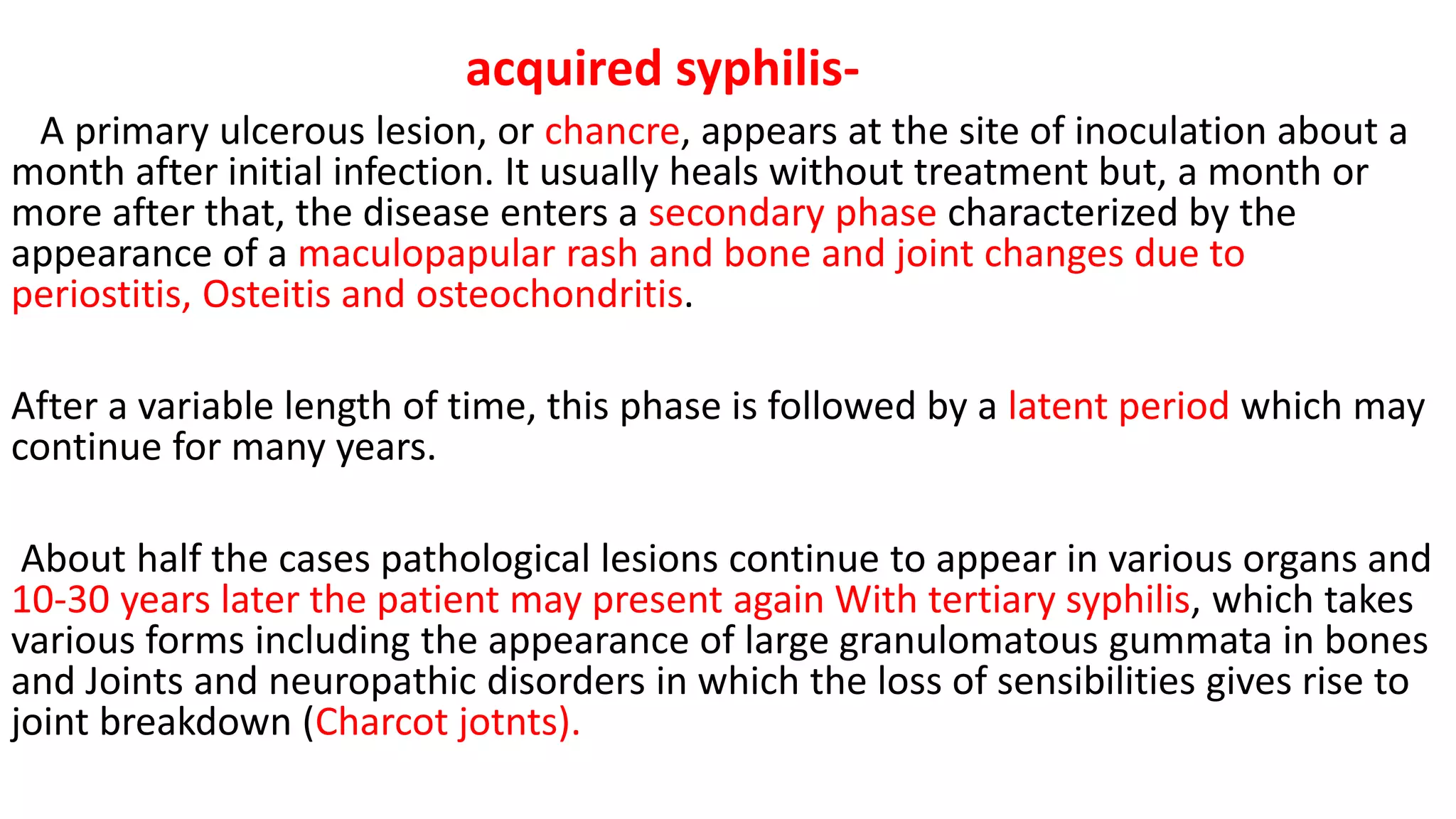 acquired syphilis-

A primary ulcerous lesion, or chancre, appears at the site of inoculation about a month after initial infection. It usually heals without treatment but, a month or more after that, the disease enters a secondary phase characterized by the appearance of a maculopapular rash and bone and joint changes due to periostitis, Osteitis and osteochondritis.

After a variable length of time, this phase is followed by a latent period which may continue for many years.

About half the cases pathological lesions continue to appear in various organs and 10-30 years later the patient may present again With tertiary syphilis, which takes various forms including the appearance of large granulomatous gummata in bones and Joints and neuropathic disorders in which the loss of sensibilities gives rise to joint breakdown (Charcot jotnts).